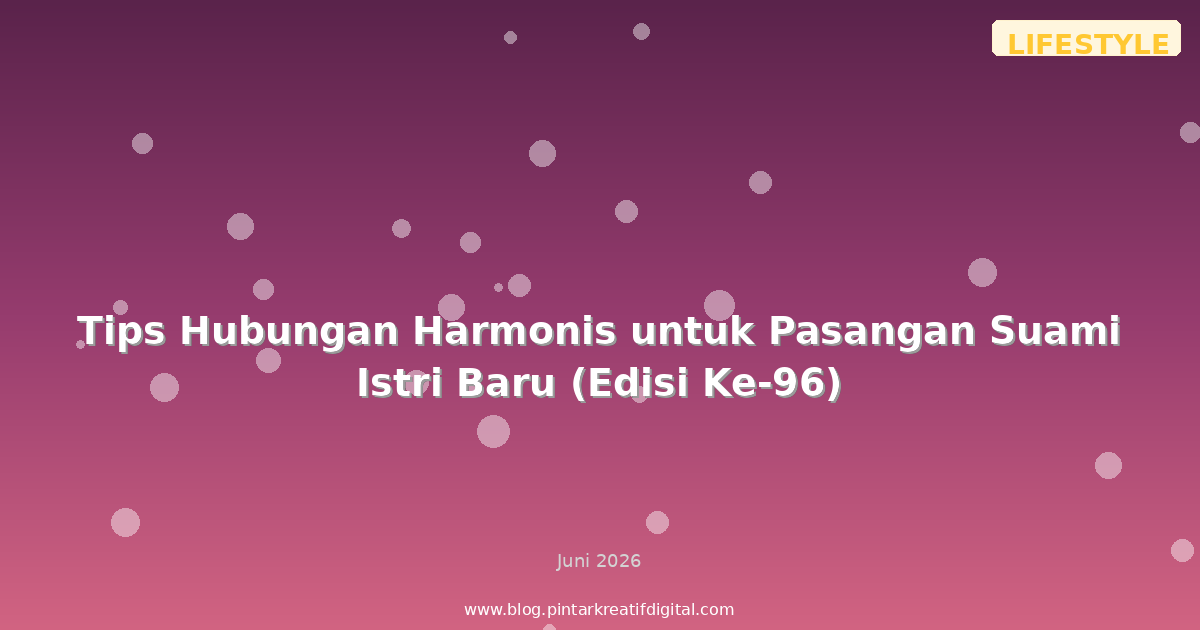 LIFESTYLE

Tips Hubungan Harmonis untuk Pasangan Suami Istri Baru (Edisi Ke-96)

Juni 2026

www.blog.pintarkreatifdigital.com